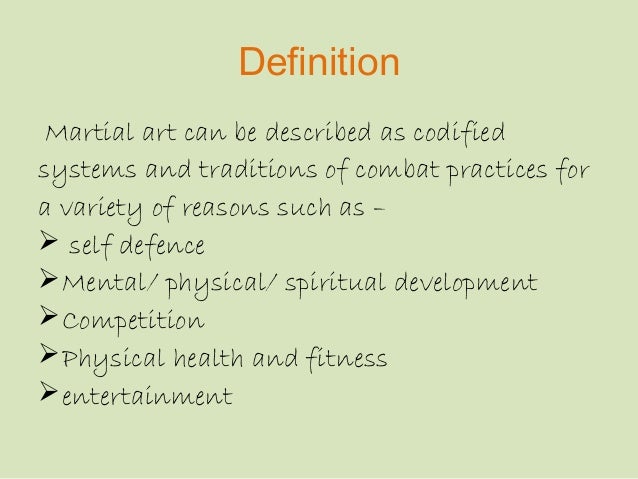 Definition

Martial art can be described as codified systems and traditions of combat practices for a variety of reasons such as –

➢ self defence
➢ Mental/ physical/ spiritual development
➢ Competition
➢ Physical health and fitness
➢ entertainment